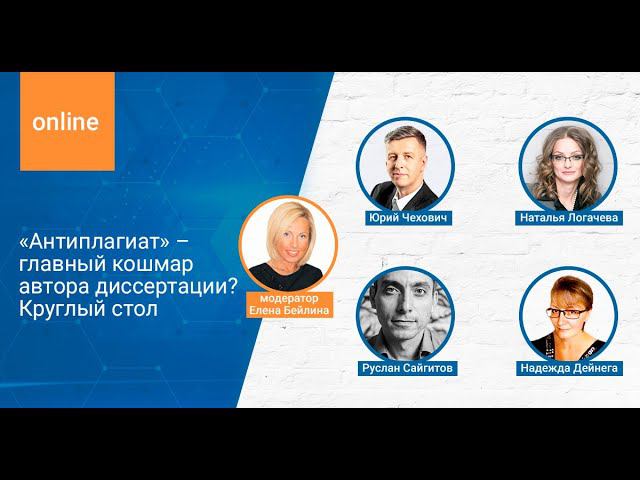 online

«Антиплагиат» – главный кошмар автора диссертации? Круглый стол

модератор
Елена Бейлина

Юрий Чехович

Наталья Логачева

Руслан Сайгитов

Надежда Дейнега